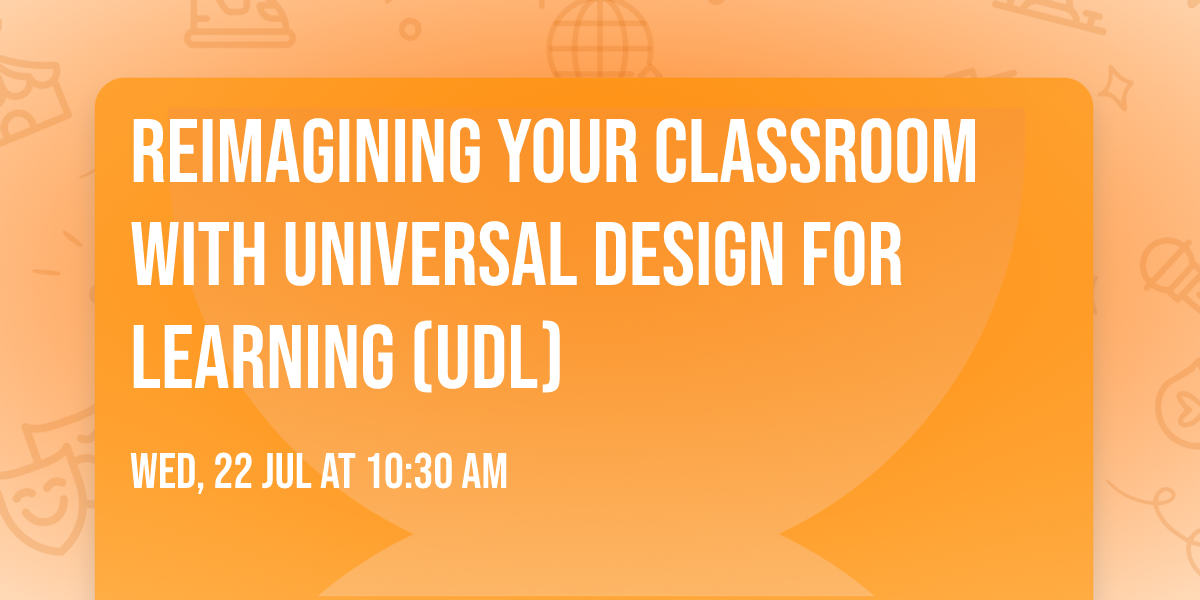 REIMAGINING YOUR CLASSROOM WITH UNIVERSAL DESIGN FOR LEARNING (UDL)

WED, 22 JUL AT 10:30 AM